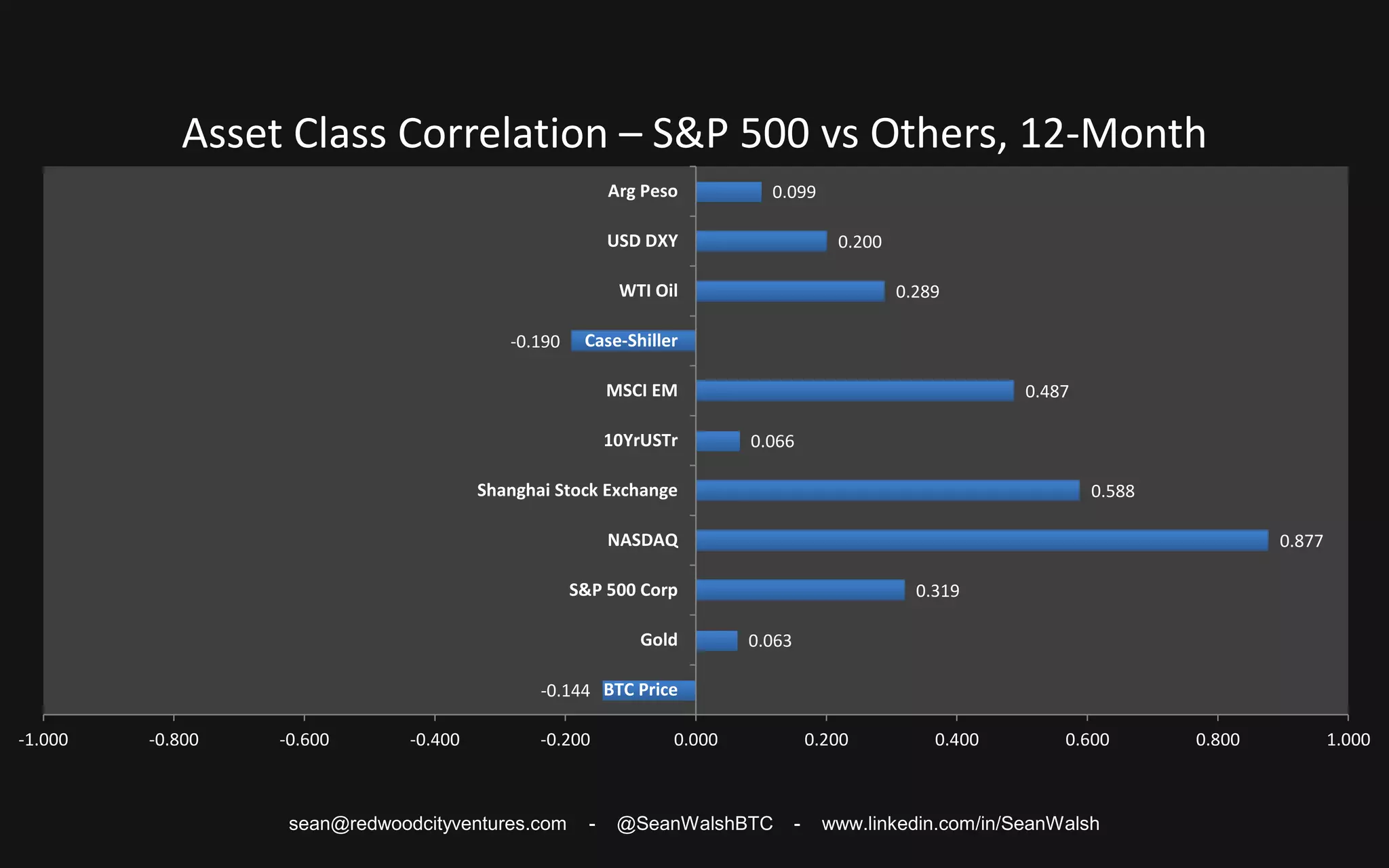 Asset Class Correlation – S&P 500 vs Others, 12-Month

Arg Peso 0.099
USD DXY 0.200
WTI Oil 0.289
-0.190 Case-Shiller
MSCI EM 0.487
10YrUSTr 0.066
Shanghai Stock Exchange 0.588
NASDAQ 0.877
S&P 500 Corp 0.319
Gold 0.063
-0.144 BTC Price

-1.000 -0.800 -0.600 -0.400 -0.200 0.000 0.200 0.400 0.600 0.800 1.000

sean@redwoodcityventures.com - @SeanWalshBTC - www.linkedin.com/in/SeanWalsh